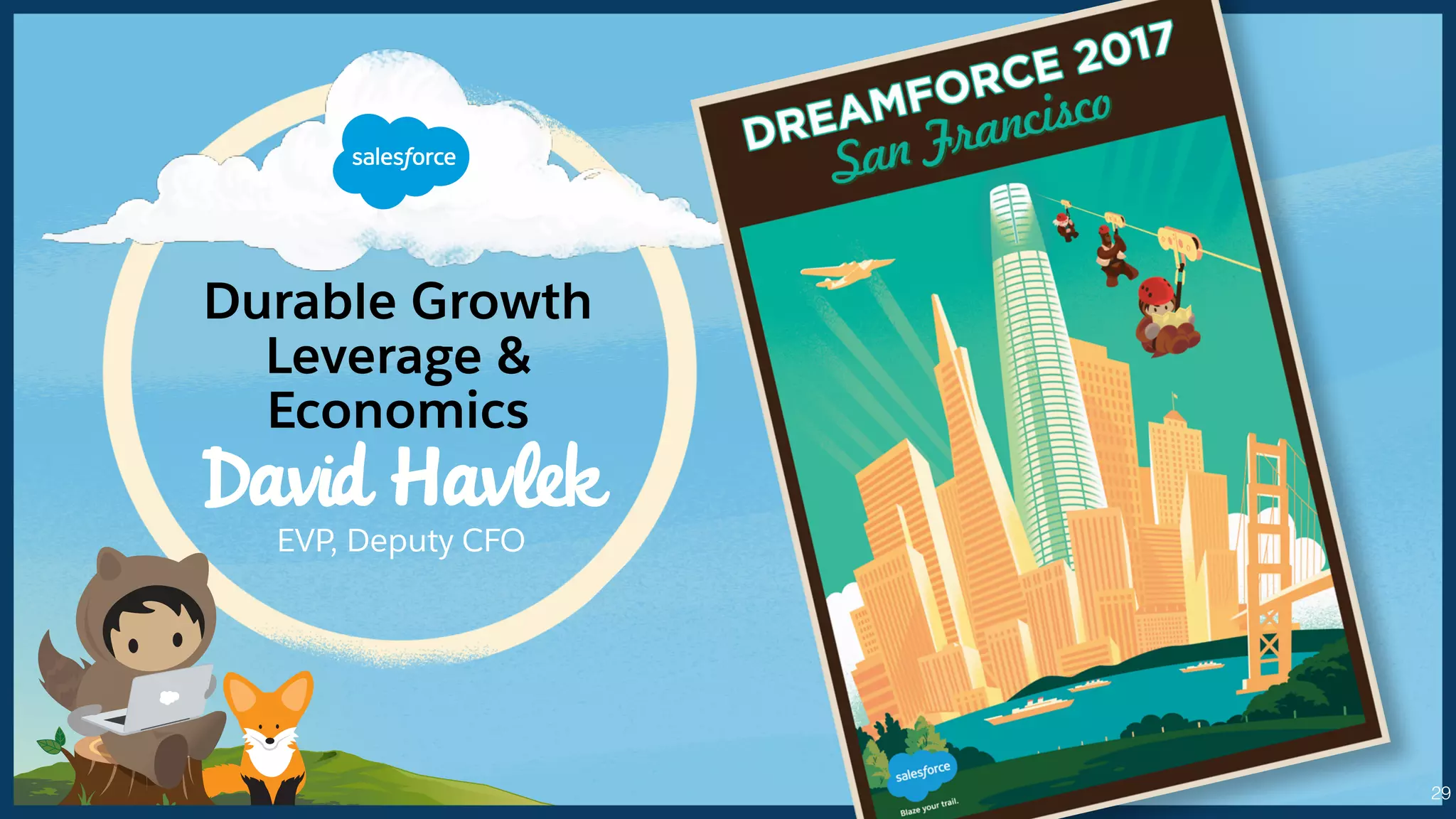 salesforce

Durable Growth Leverage & Economics

David Havlek

EVP, Deputy CFO

DREAMFORCE 2017

San Francisco

salesforce

Blaze your trail.

29